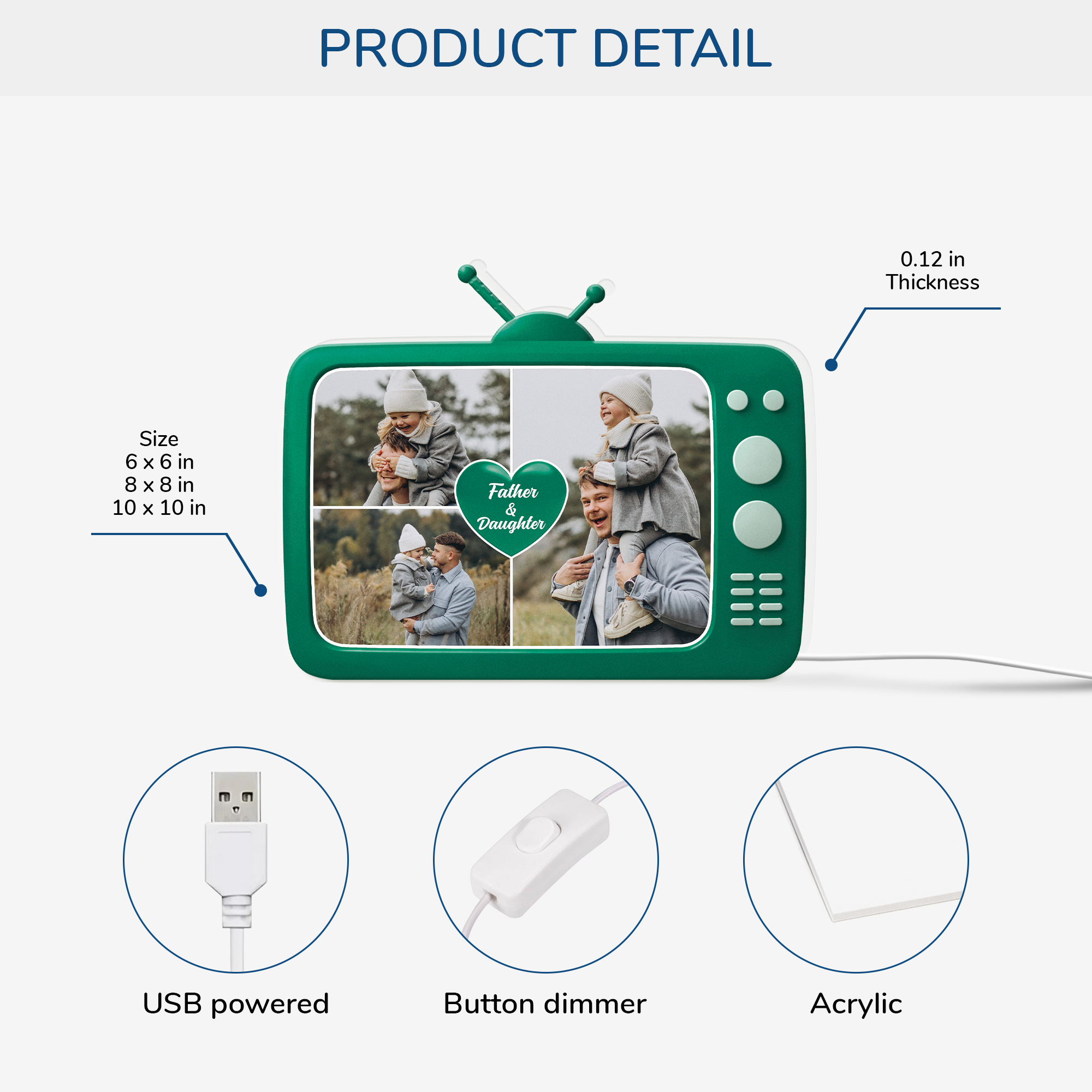 PRODUCT DETAIL

0.12 in
Thickness

Size
6 x 6 in
8 x 8 in
10 x 10 in

Father
&
Daughter

USB powered

Button dimmer

Acrylic